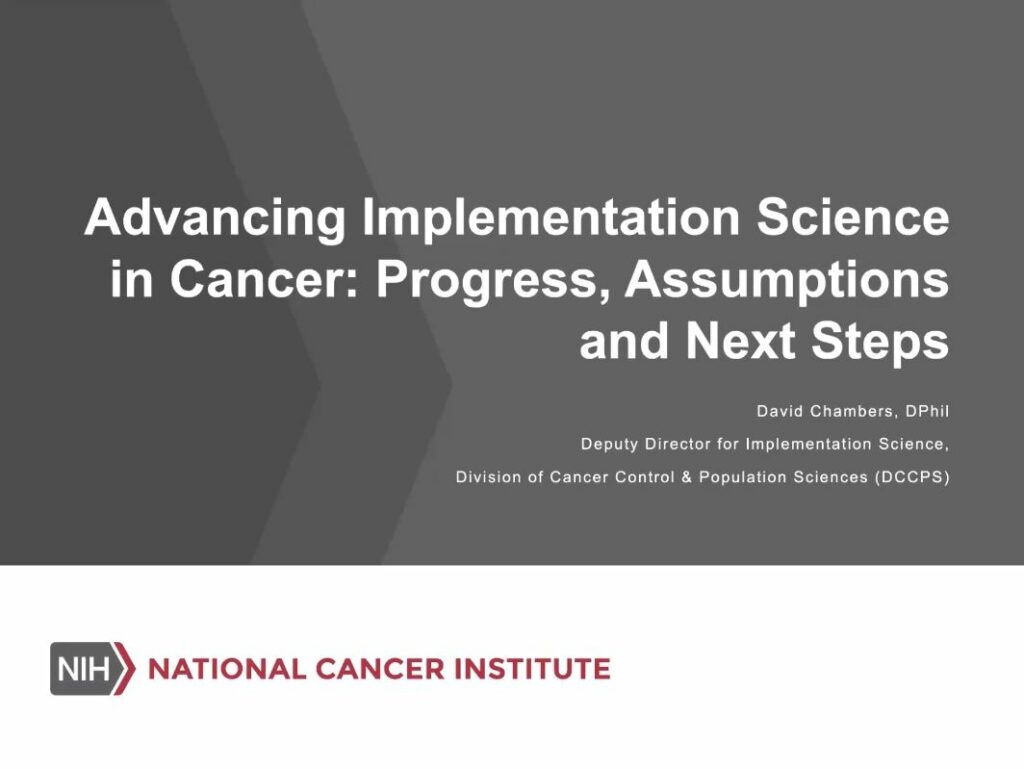 Advancing Implementation Science in Cancer: Progress, Assumptions and Next Steps

David Chambers, DPhil

Deputy Director for Implementation Science,

Division of Cancer Control & Population Sciences (DCCPS)

NIH NATIONAL CANCER INSTITUTE